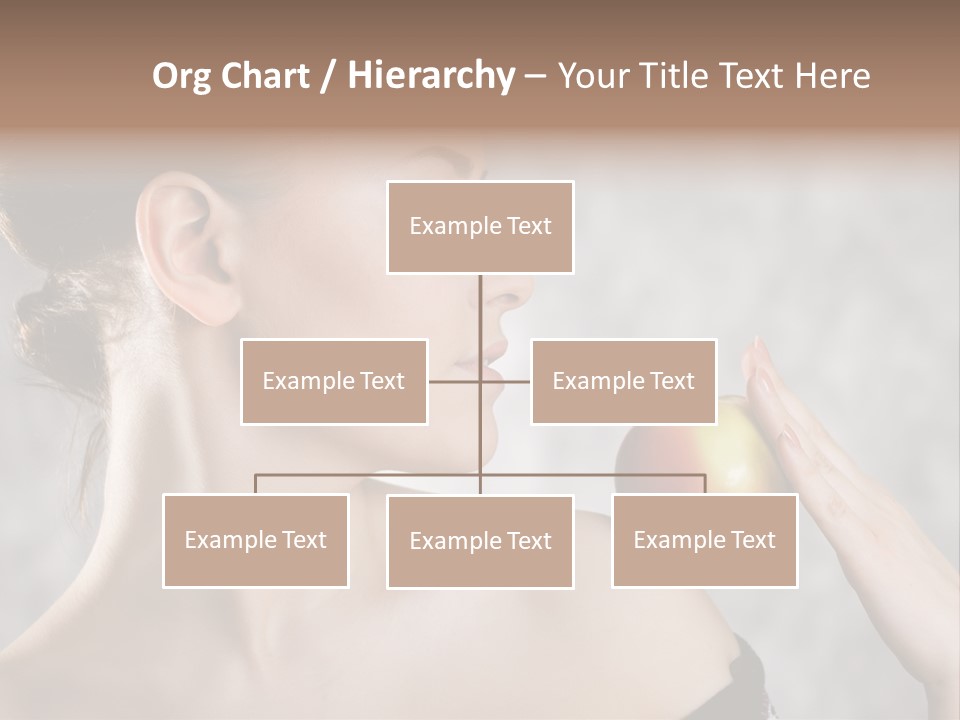 Org Chart / Hierarchy – Your Title Text Here

Example Text

Example Text

Example Text

Example Text

Example Text

Example Text